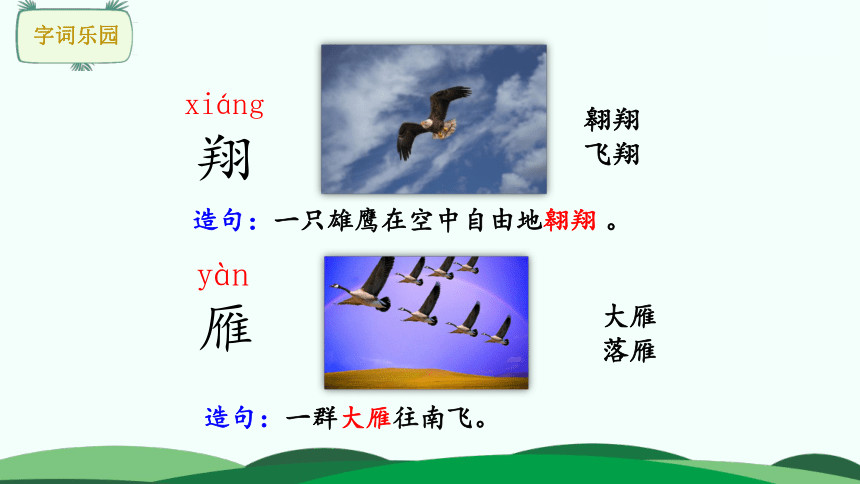 字词乐园

xiáng
翔

翱翔
飞翔

造句：一只雄鹰在空中自由地翱翔 。

yàn
雁

大雁
落雁

造句：一群大雁往南飞。